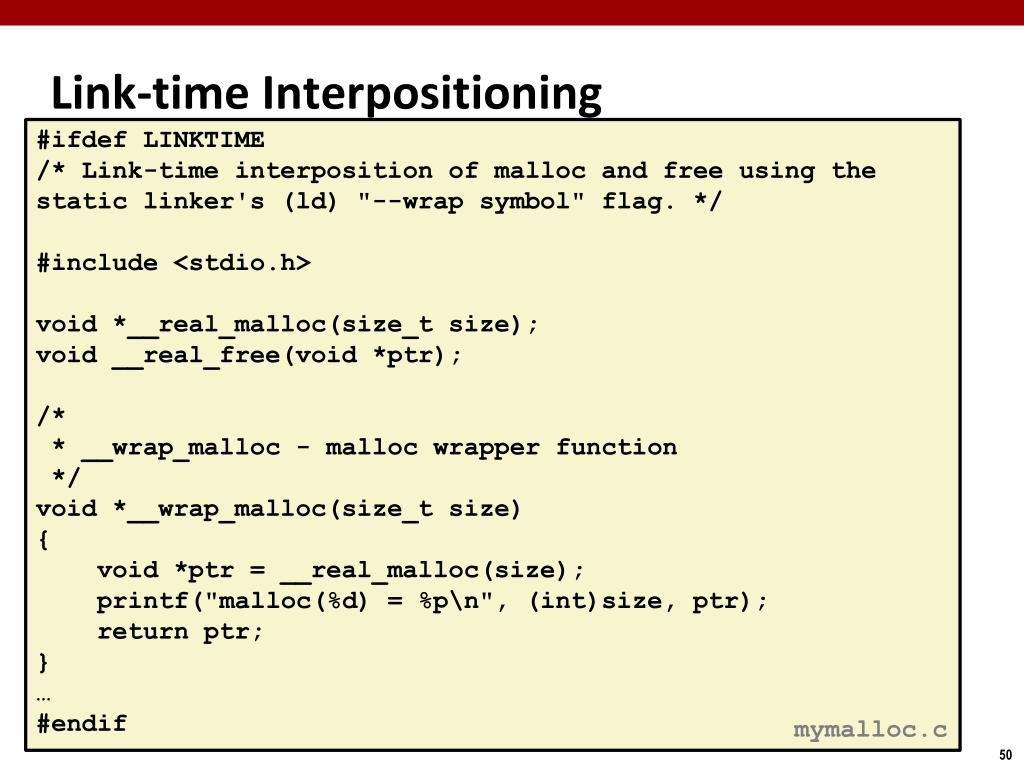 Link-time Interpositioning

#ifdef LINKTIME
/* Link-time interposition of malloc and free using the static linker's (ld) "--wrap symbol" flag. */

#include <stdio.h>

void *__real_malloc(size_t size);
void __real_free(void *ptr);

/*
 * __wrap_malloc - malloc wrapper function
 */
void *__wrap_malloc(size_t size)
{
    void *ptr = __real_malloc(size);
    printf("malloc(%d) = %p\n", (int)size, ptr);
    return ptr;
}
…
#endif

mymalloc.c

50